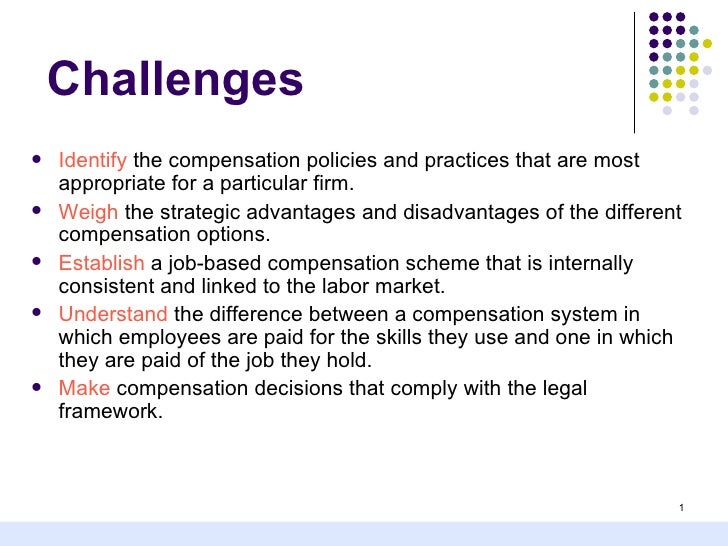 Challenges

- Identify the compensation policies and practices that are most appropriate for a particular firm.
- Weigh the strategic advantages and disadvantages of the different compensation options.
- Establish a job-based compensation scheme that is internally consistent and linked to the labor market.
- Understand the difference between a compensation system in which employees are paid for the skills they use and one in which they are paid of the job they hold.
- Make compensation decisions that comply with the legal framework.

1